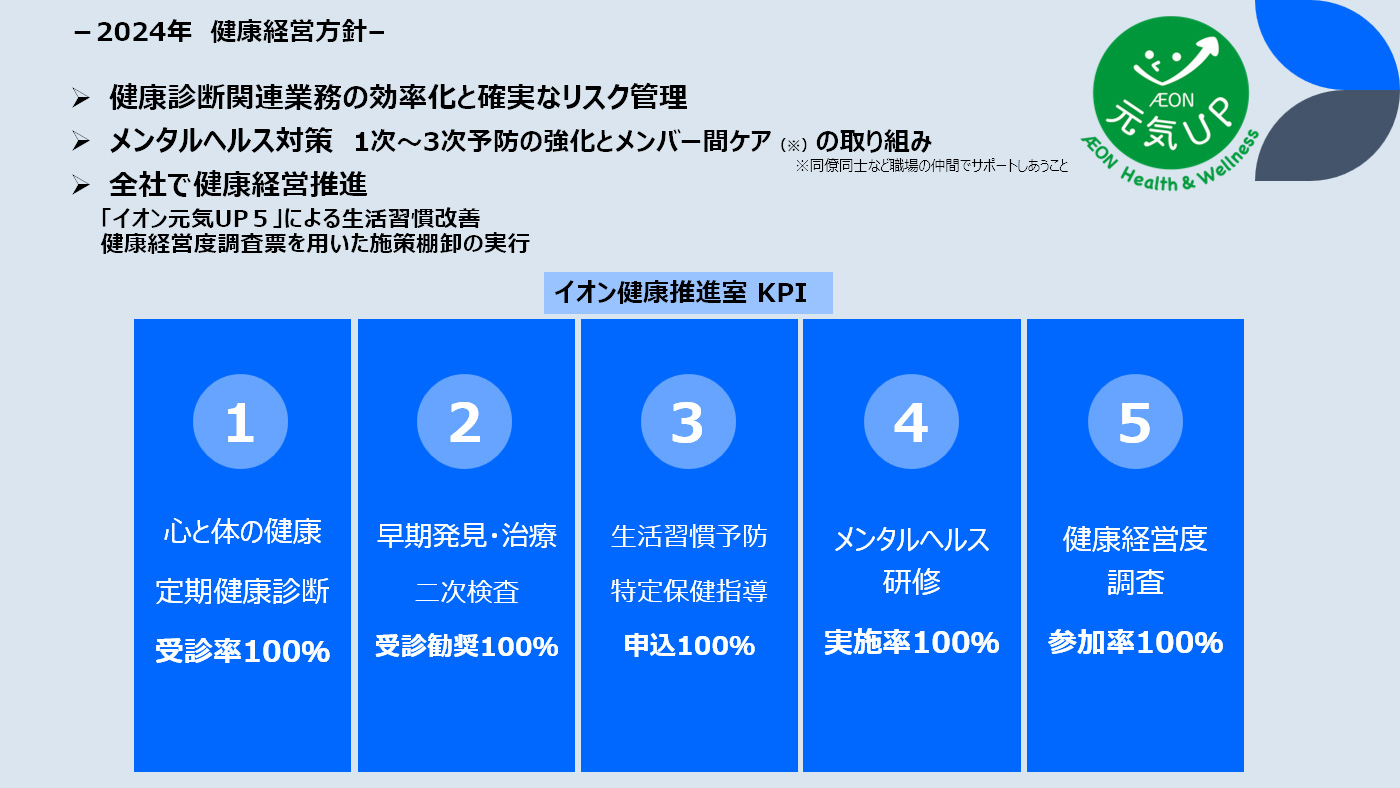 －2024年　健康経営方針－

➢ 健康診断関連業務の効率化と確実なリスク管理
➢ メンタルヘルス対策　1次～3次予防の強化とメンバー間ケア（※）の取り組み
※同僚同士など職場の仲間でサポートしあうこと
➢ 全社で健康経営推進
「イオン元気UP５」による生活習慣改善
健康経営度調査票を用いた施策棚卸の実行

ÆON 元気UP
ÆON Health & Wellness

イオン健康推進室 KPI

1
心と体の健康
定期健康診断
受診率100%

2
早期発見・治療
二次検査
受診勧奨100%

3
生活習慣予防
特定保健指導
申込100%

4
メンタルヘルス研修
実施率100%

5
健康経営度調査
参加率100%